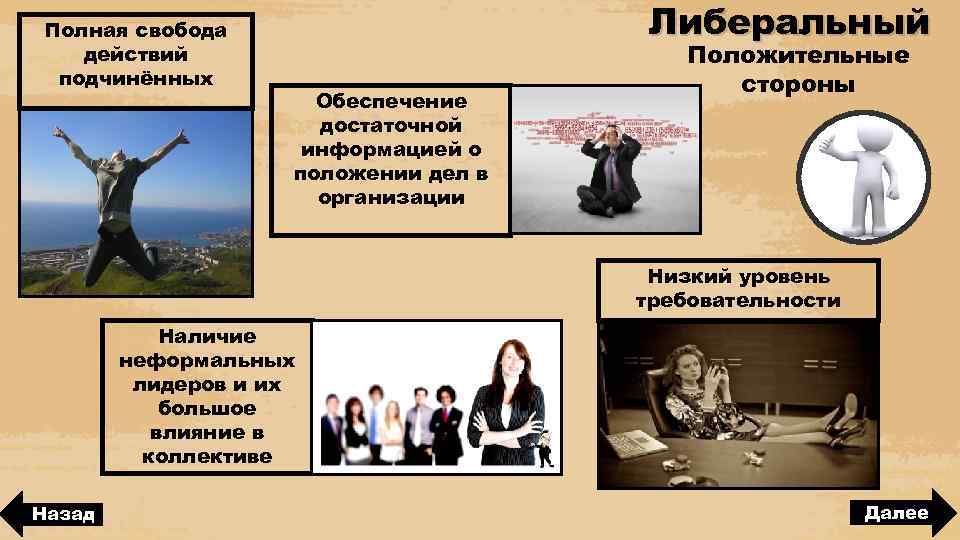 Либеральный

Положительные стороны

Полная свобода действий подчинённых

Обеспечение достаточной информацией о положении дел в организации

Низкий уровень требовательности

Наличие неформальных лидеров и их большое влияние в коллективе

Назад

Далее